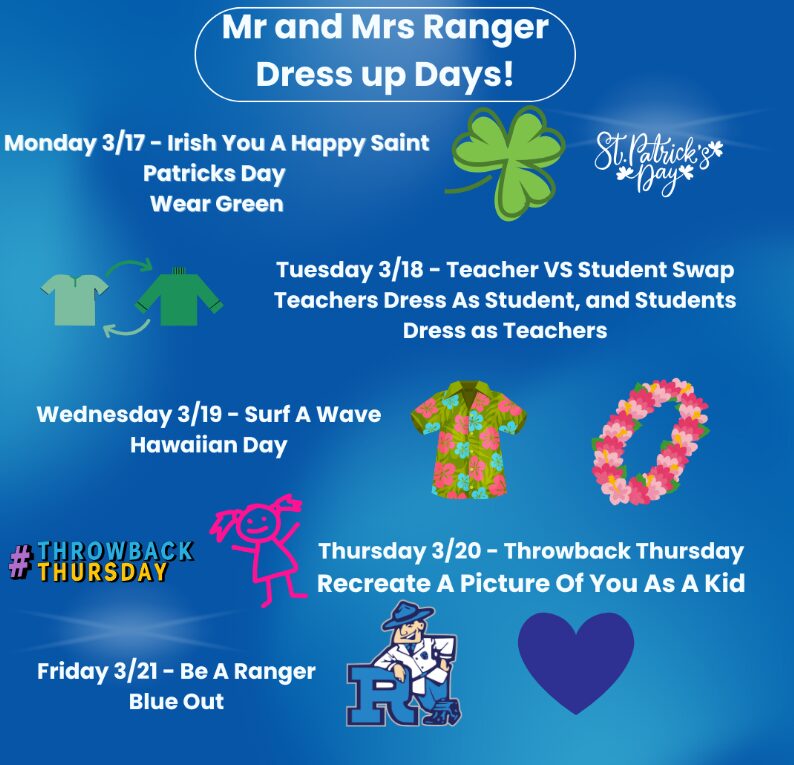 Mr and Mrs Ranger Dress up Days!

Monday 3/17 - Irish You A Happy Saint Patricks Day
Wear Green

St. Patrick's Day

Tuesday 3/18 - Teacher VS Student Swap
Teachers Dress As Student, and Students Dress as Teachers

Wednesday 3/19 - Surf A Wave
Hawaiian Day

#THROWBACK THURSDAY

Thursday 3/20 - Throwback Thursday
Recreate A Picture Of You As A Kid

Friday 3/21 - Be A Ranger
Blue Out

R